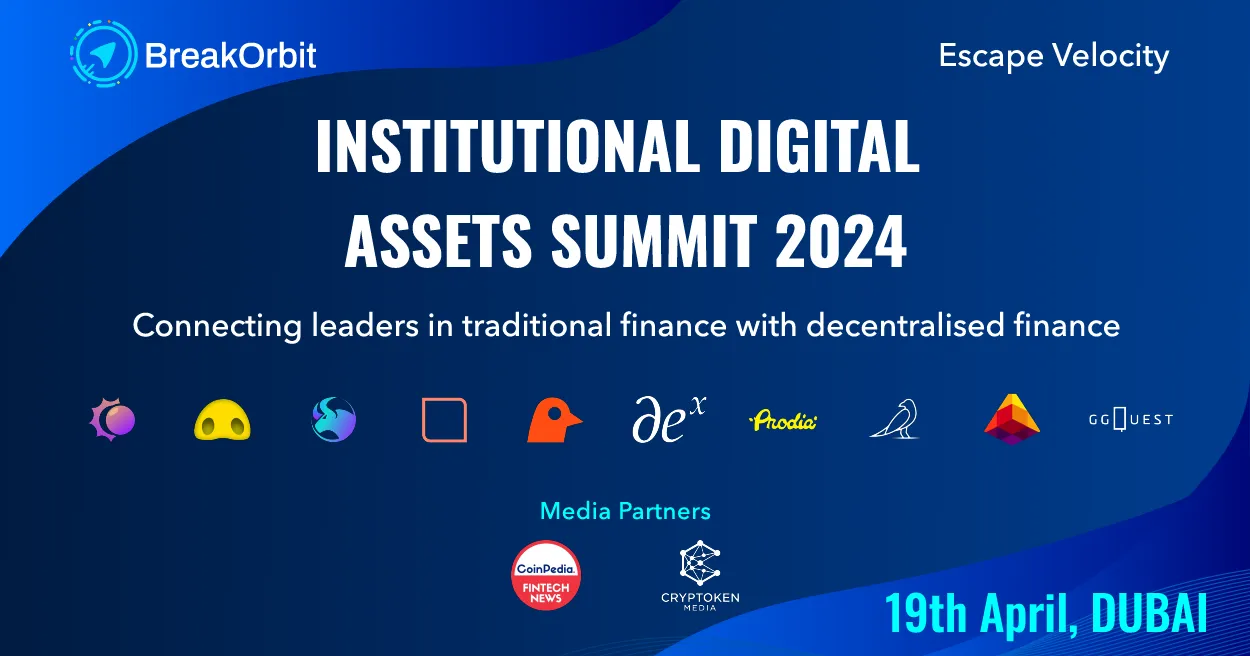 BreakOrbit

Escape Velocity

INSTITUTIONAL DIGITAL ASSETS SUMMIT 2024

Connecting leaders in traditional finance with decentralised finance

$\partial e^x$ Prodia GGQUEST

Media Partners

CoinPedia FINTECH NEWS

CRYPTOKEN MEDIA

19th April, DUBAI